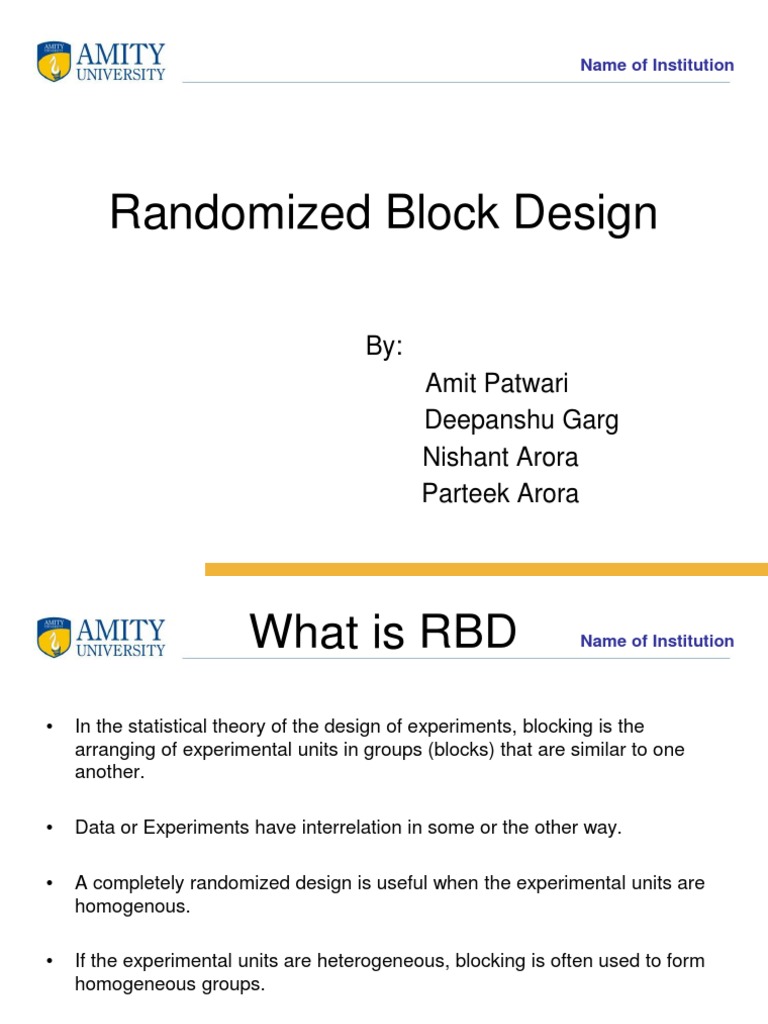 AMITY
UNIVERSITY

Name of Institution

Randomized Block Design

By:
Amit Patwari
Deepanshu Garg
Nishant Arora
Parteek Arora

AMITY
UNIVERSITY

What is RBD

Name of Institution

• In the statistical theory of the design of experiments, blocking is the arranging of experimental units in groups (blocks) that are similar to one another.

• Data or Experiments have interrelation in some or the other way.

• A completely randomized design is useful when the experimental units are homogenous.

• If the experimental units are heterogeneous, blocking is often used to form homogeneous groups.